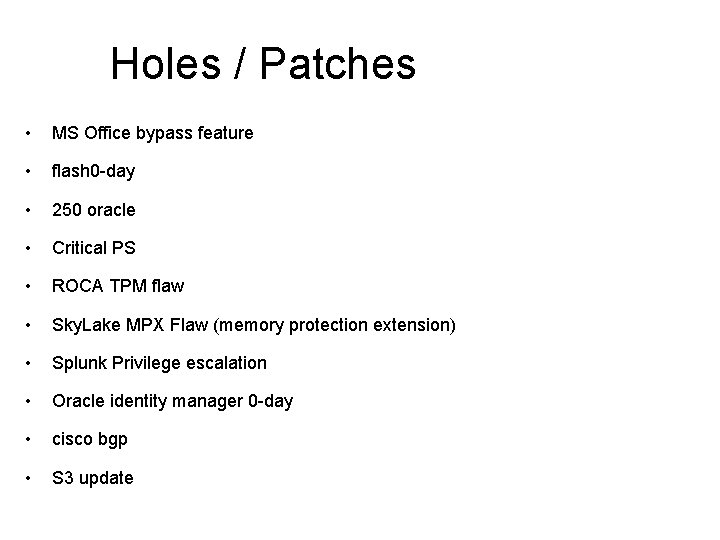 Holes / Patches

• MS Office bypass feature
• flash0-day
• 250 oracle
• Critical PS
• ROCA TPM flaw
• SkyLake MPX Flaw (memory protection extension)
• Splunk Privilege escalation
• Oracle identity manager 0-day
• cisco bgp
• S3 update